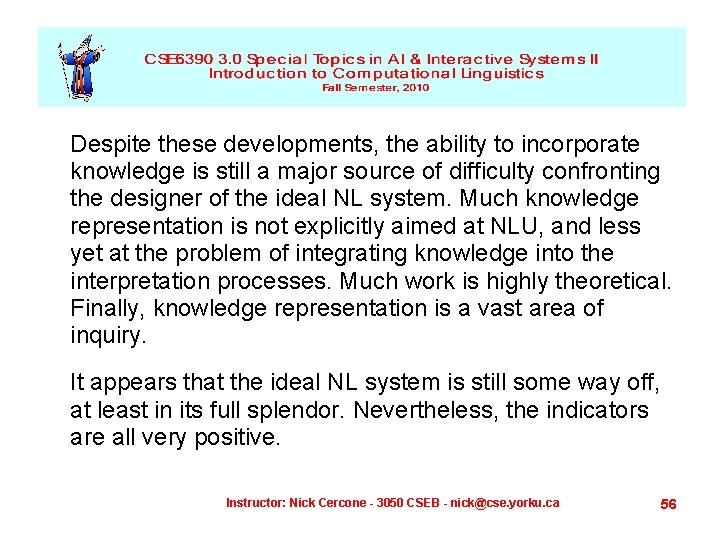 CSE6390 3.0 Special Topics in AI & Interactive Systems II
Introduction to Computational Linguistics
Fall Semester, 2010

Despite these developments, the ability to incorporate knowledge is still a major source of difficulty confronting the designer of the ideal NL system. Much knowledge representation is not explicitly aimed at NLU, and less yet at the problem of integrating knowledge into the interpretation processes. Much work is highly theoretical. Finally, knowledge representation is a vast area of inquiry.

It appears that the ideal NL system is still some way off, at least in its full splendor. Nevertheless, the indicators are all very positive.

Instructor: Nick Cercone - 3050 CSEB - nick@cse.yorku.ca

56